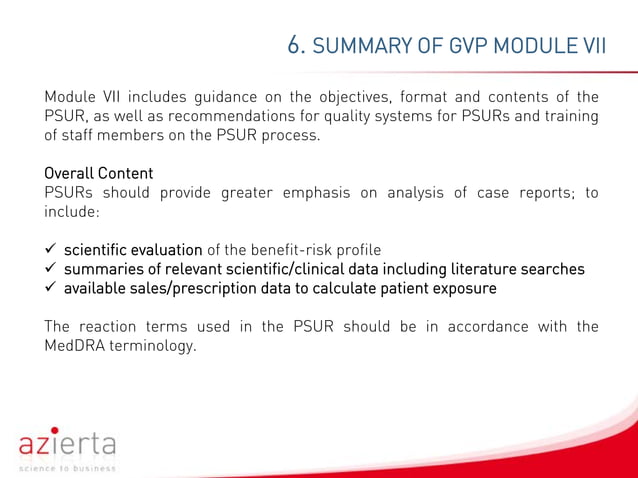 6. SUMMARY OF GVP MODULE VII

Module VII includes guidance on the objectives, format and contents of the PSUR, as well as recommendations for quality systems for PSURs and training of staff members on the PSUR process.

Overall Content
PSURs should provide greater emphasis on analysis of case reports; to include:

✓ scientific evaluation of the benefit-risk profile
✓ summaries of relevant scientific/clinical data including literature searches
✓ available sales/prescription data to calculate patient exposure

The reaction terms used in the PSUR should be in accordance with the MedDRA terminology.

azierta
science to business